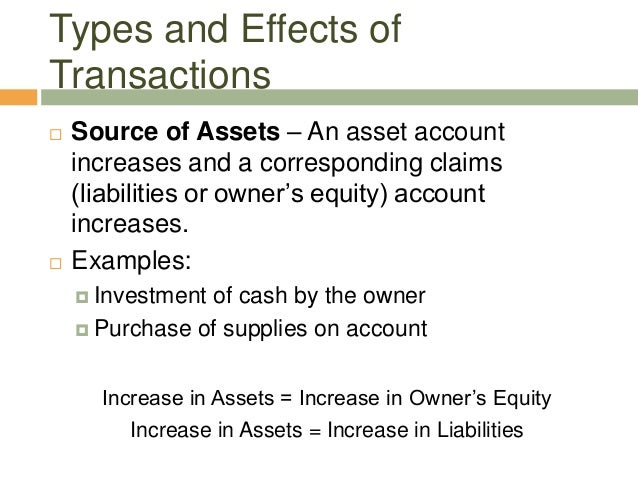 Types and Effects of Transactions

Source of Assets – An asset account increases and a corresponding claims (liabilities or owner's equity) account increases.

Examples:

Investment of cash by the owner

Purchase of supplies on account

Increase in Assets = Increase in Owner's Equity

Increase in Assets = Increase in Liabilities